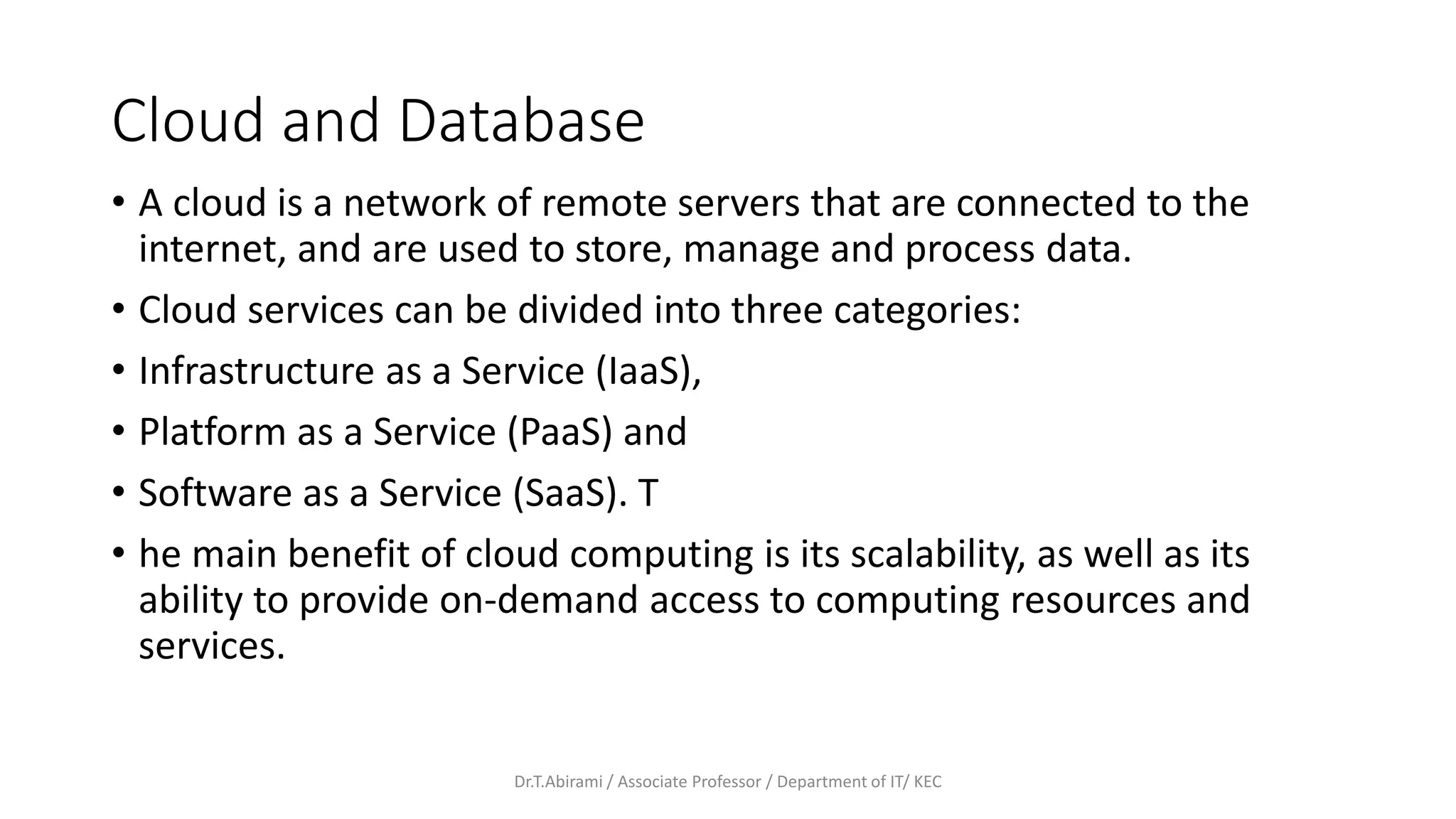 Cloud and Database

• A cloud is a network of remote servers that are connected to the internet, and are used to store, manage and process data.

• Cloud services can be divided into three categories:

• Infrastructure as a Service (IaaS),

• Platform as a Service (PaaS) and

• Software as a Service (SaaS). T

• he main benefit of cloud computing is its scalability, as well as its ability to provide on-demand access to computing resources and services.

Dr.T.Abirami / Associate Professor / Department of IT/ KEC